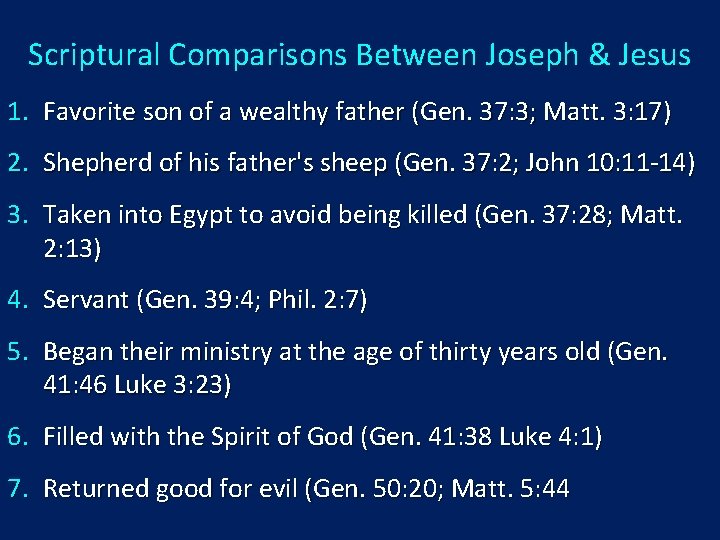 Scriptural Comparisons Between Joseph & Jesus

1. Favorite son of a wealthy father (Gen. 37:3; Matt. 3:17)

2. Shepherd of his father's sheep (Gen. 37:2; John 10:11-14)

3. Taken into Egypt to avoid being killed (Gen. 37:28; Matt. 2:13)

4. Servant (Gen. 39:4; Phil. 2:7)

5. Began their ministry at the age of thirty years old (Gen. 41:46 Luke 3:23)

6. Filled with the Spirit of God (Gen. 41:38 Luke 4:1)

7. Returned good for evil (Gen. 50:20; Matt. 5:44